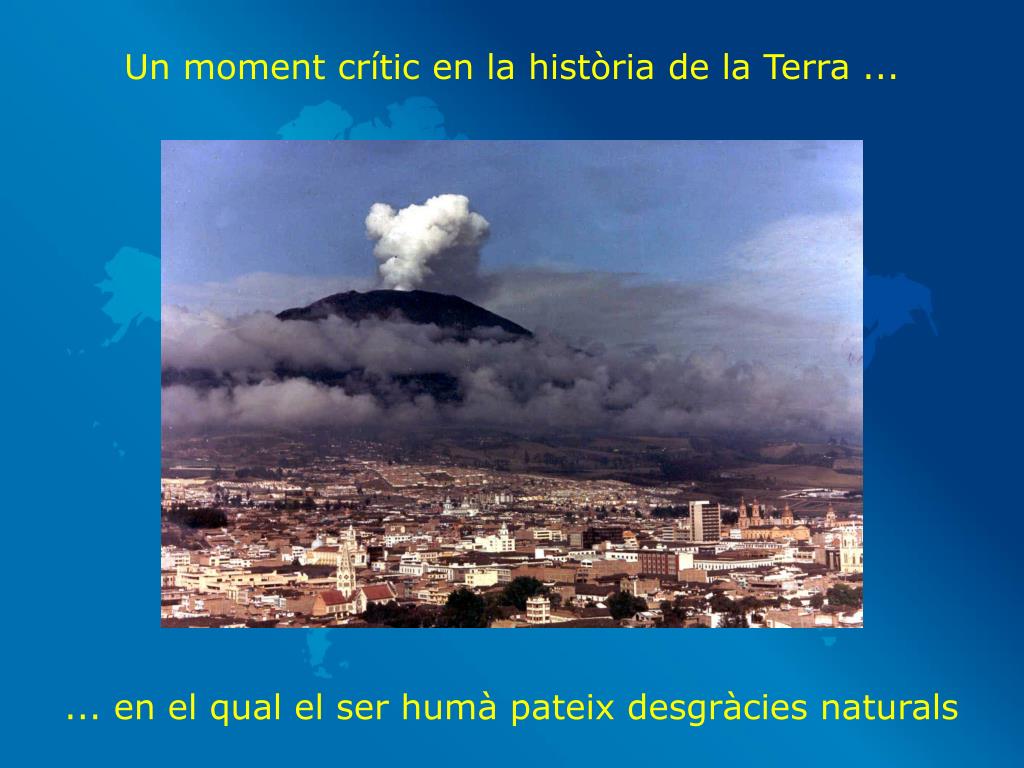 Un moment crític en la història de la Terra ...

... en el qual el ser humà pateix desgràcies naturals